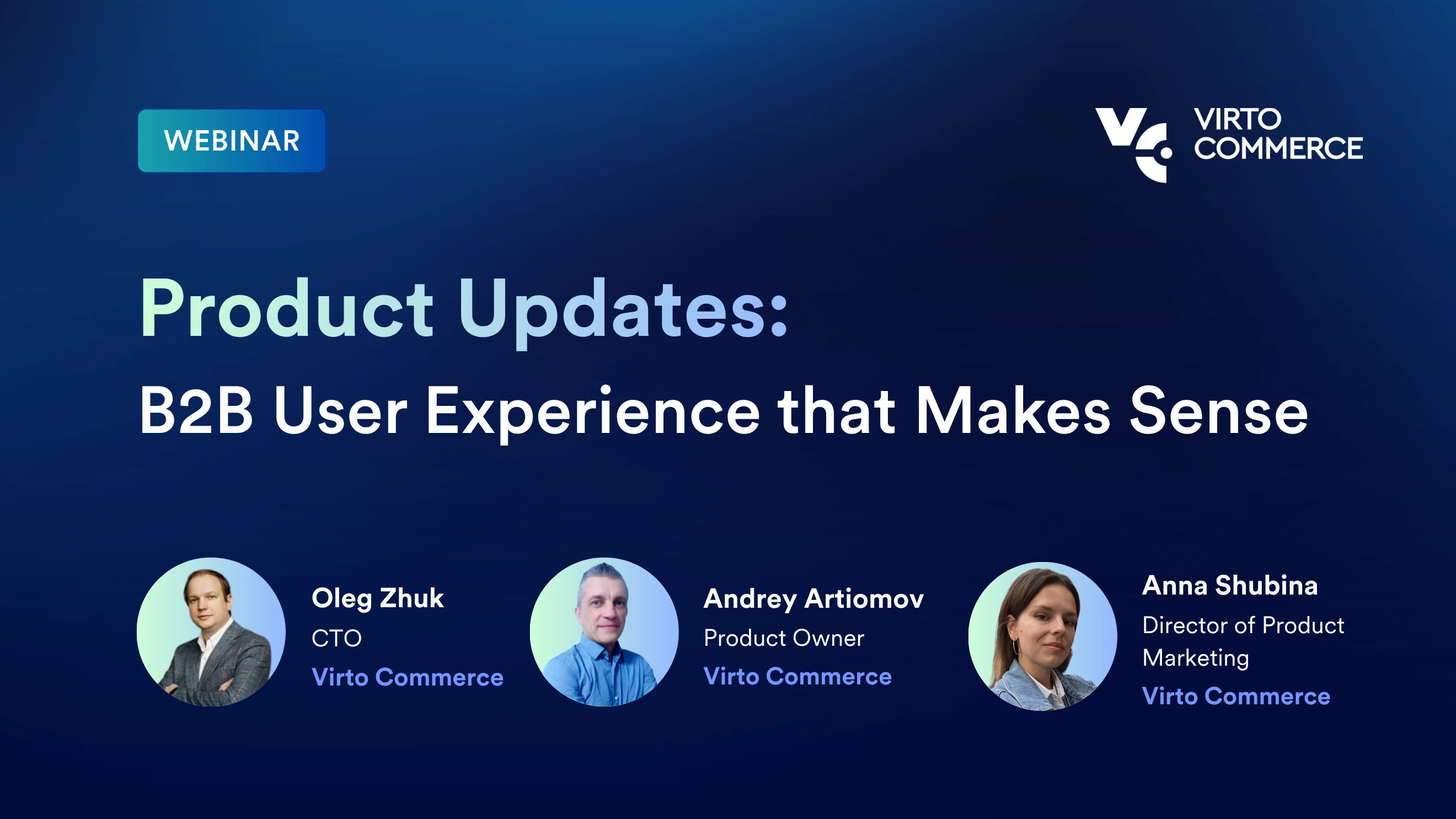 WEBINAR

VIRTO COMMERCE

Product Updates:

B2B User Experience that Makes Sense

Oleg Zhuk
CTO
Virto Commerce

Andrey Artiomov
Product Owner
Virto Commerce

Anna Shubina
Director of Product Marketing
Virto Commerce